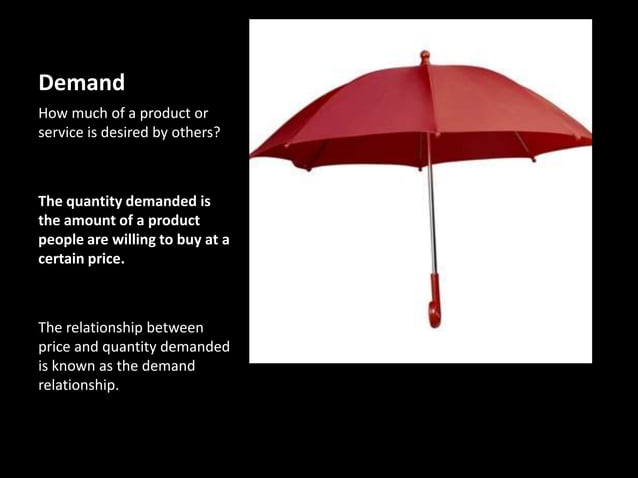 Demand

How much of a product or service is desired by others?

The quantity demanded is the amount of a product people are willing to buy at a certain price.

The relationship between price and quantity demanded is known as the demand relationship.